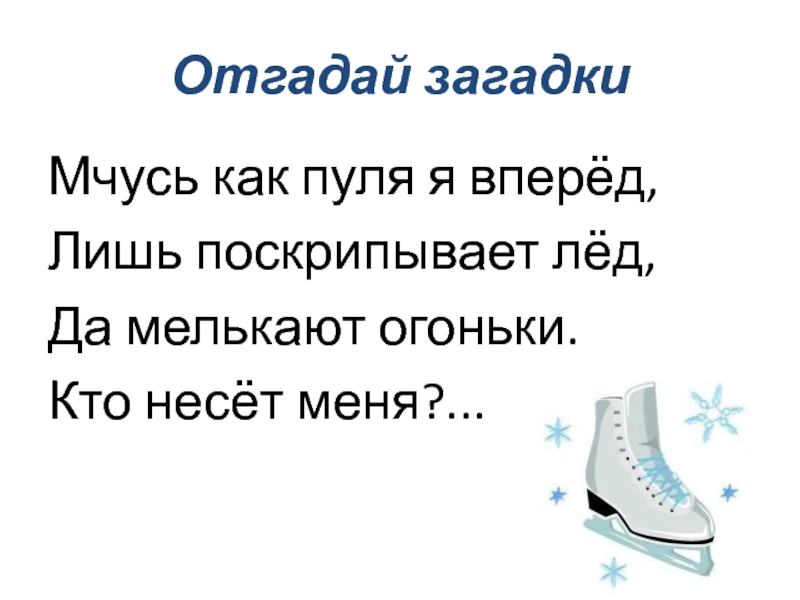 Отгадай загадки

Мчусь как пуля я вперёд,
Лишь поскрипывает лёд,
Да мелькают огоньки.
Кто несёт меня?...